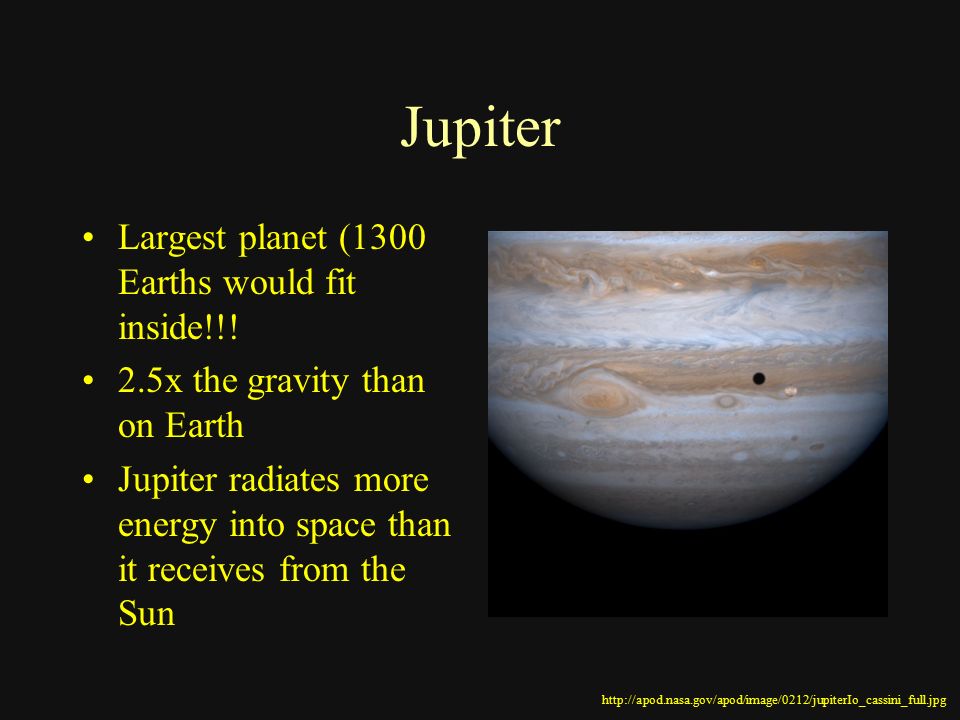 Jupiter

• Largest planet (1300 Earths would fit inside!!!
• 2.5x the gravity than on Earth
• Jupiter radiates more energy into space than it receives from the Sun

http://apod.nasa.gov/apod/image/0212/jupiterIo_cassini_full.jpg